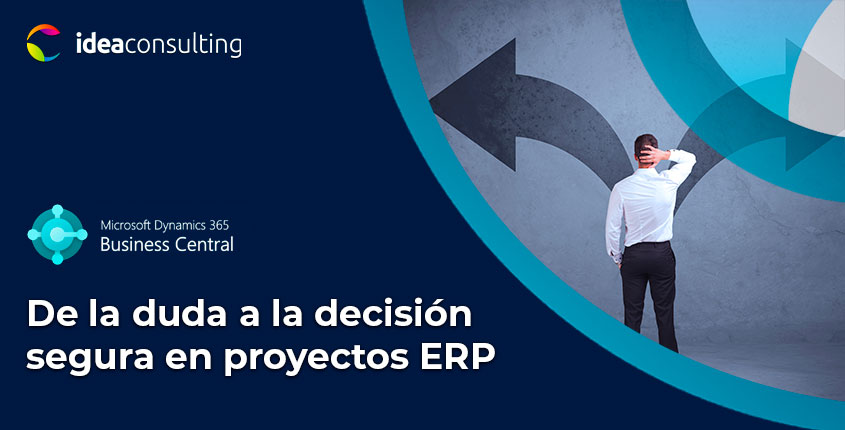 ideaconsulting

Microsoft Dynamics 365
Business Central

De la duda a la decisión segura en proyectos ERP